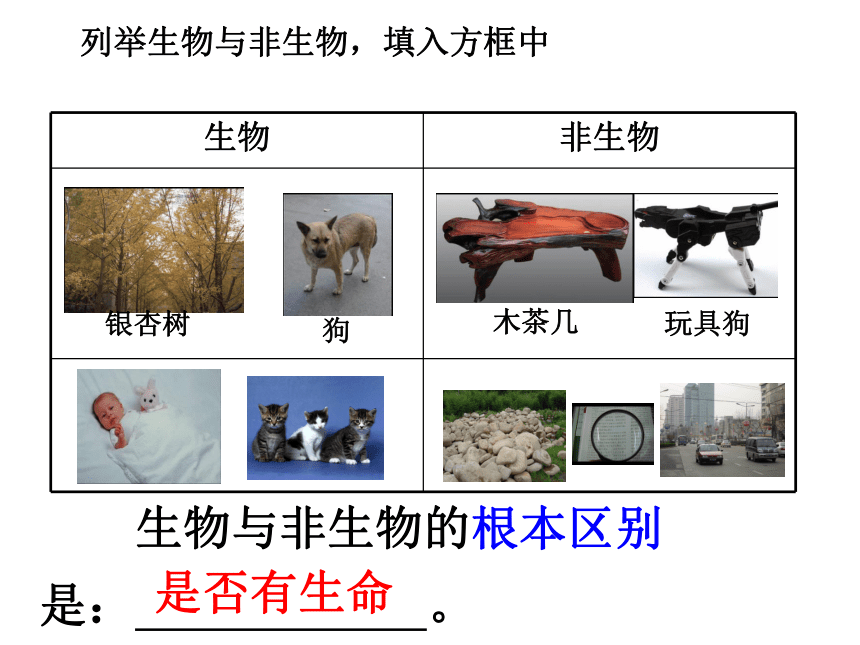 列举生物与非生物，填入方框中

| 生物 | 非生物 |
|---|---|
| 银杏树 狗 | 木茶几 玩具狗 |
| | |

生物与非生物的根本区别是：是否有生命。